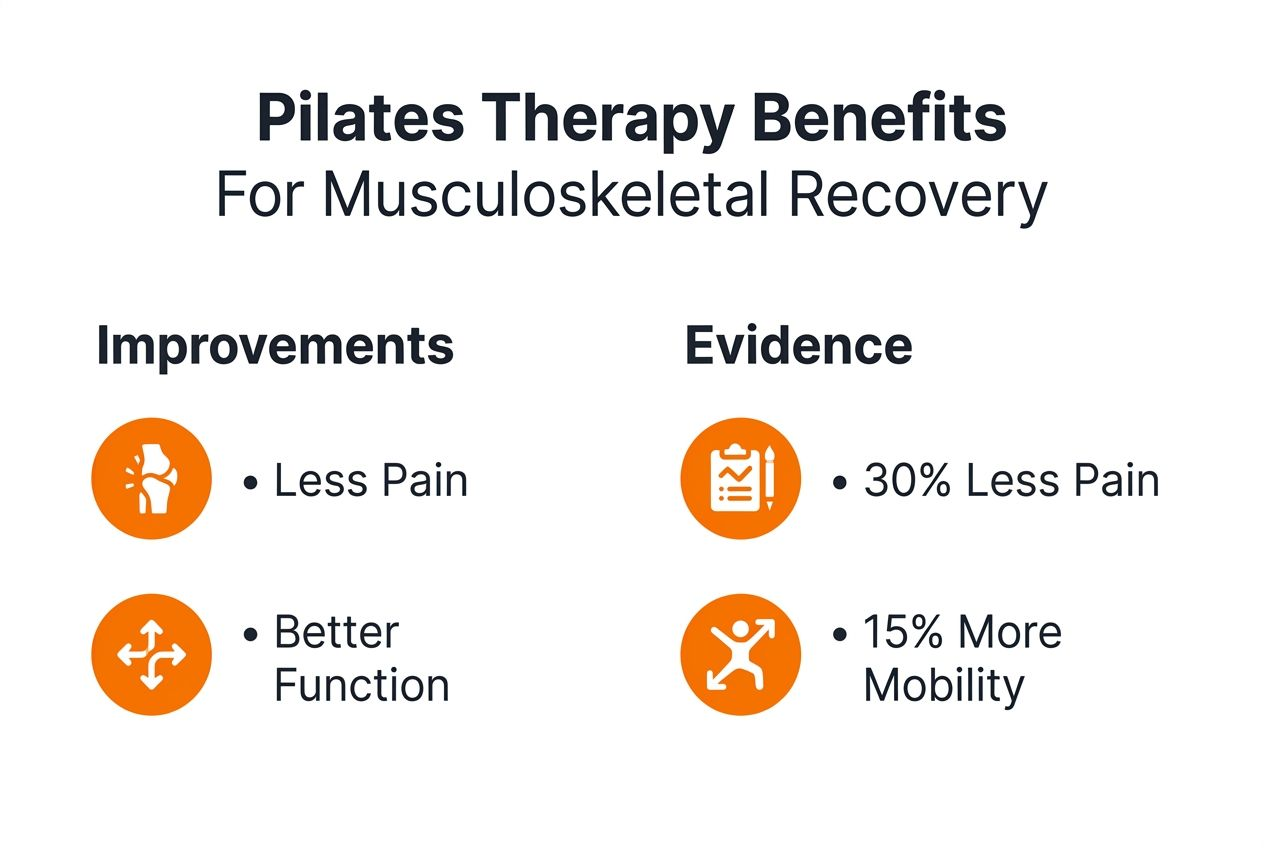 Pilates Therapy Benefits
For Musculoskeletal Recovery

Improvements

• Less Pain

• Better Function

Evidence

• 30% Less Pain

• 15% More Mobility